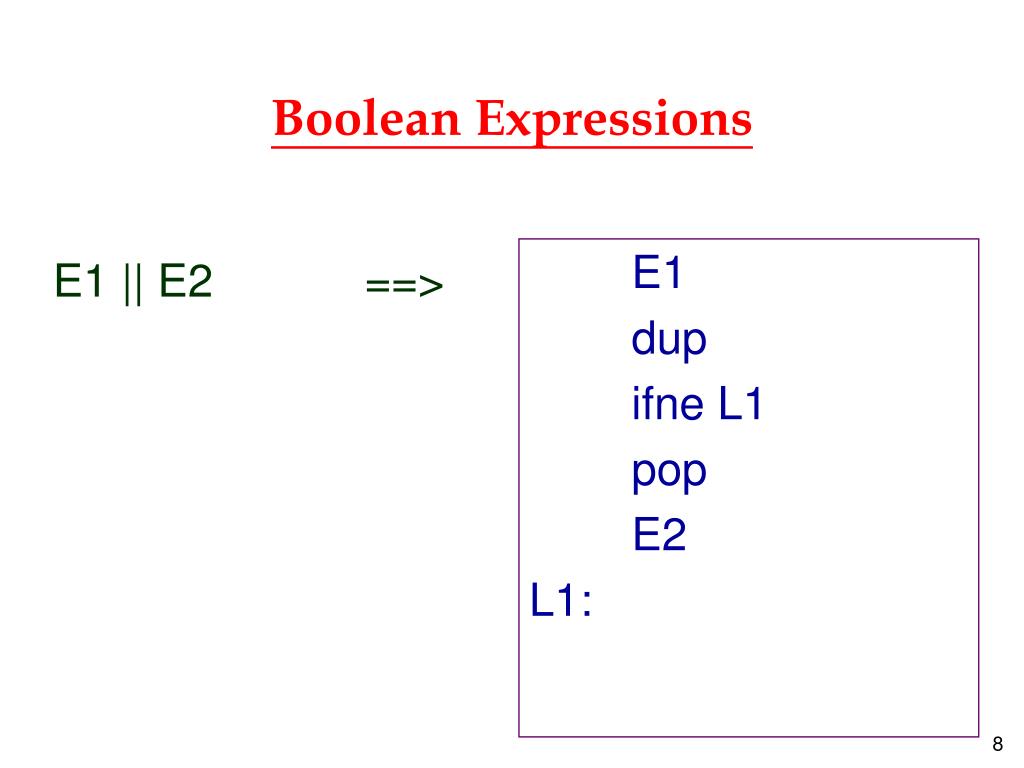 Boolean Expressions

E1 || E2 ==>

E1
dup
ifne L1
pop
E2
L1:

8